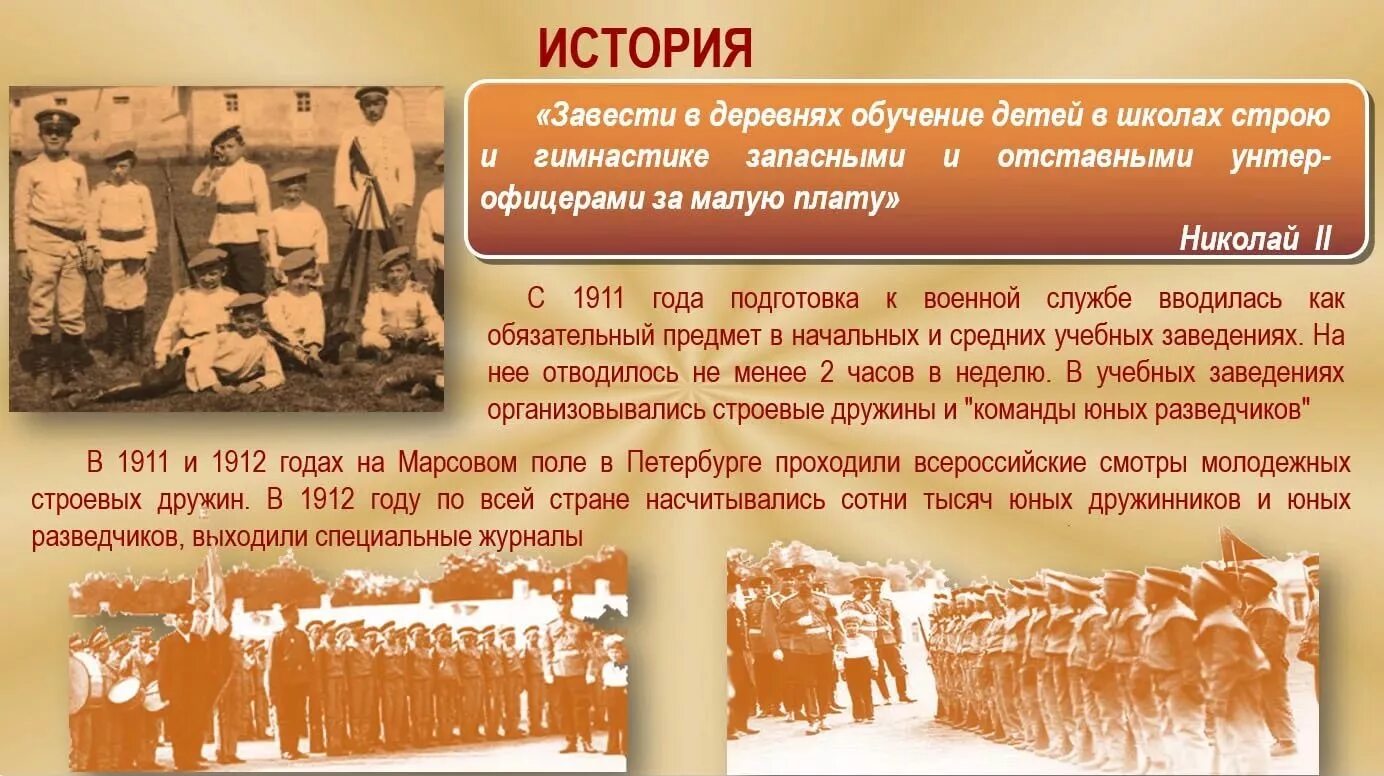 ИСТОРИЯ

«Завести в деревнях обучение детей в школах строю и гимнастике запасными и отставными унтер-офицерами за малую плату»

Николай II

С 1911 года подготовка к военной службе вводилась как обязательный предмет в начальных и средних учебных заведениях. На нее отводилось не менее 2 часов в неделю. В учебных заведениях организовывались строевые дружины и "команды юных разведчиков"

В 1911 и 1912 годах на Марсовом поле в Петербурге проходили всероссийские смотры молодежных строевых дружин. В 1912 году по всей стране насчитывались сотни тысяч юных дружинников и юных разведчиков, выходили специальные журналы